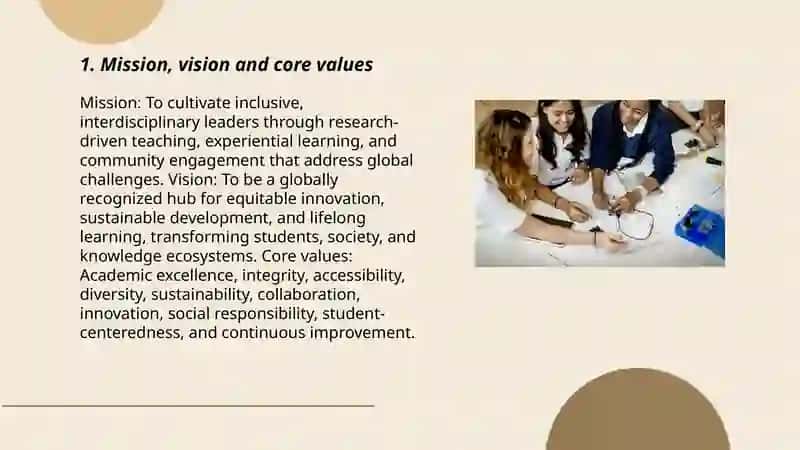 1. Mission, vision and core values

Mission: To cultivate inclusive, interdisciplinary leaders through research-driven teaching, experiential learning, and community engagement that address global challenges. Vision: To be a globally recognized hub for equitable innovation, sustainable development, and lifelong learning, transforming students, society, and knowledge ecosystems. Core values: Academic excellence, integrity, accessibility, diversity, sustainability, collaboration, innovation, social responsibility, student-centeredness, and continuous improvement.